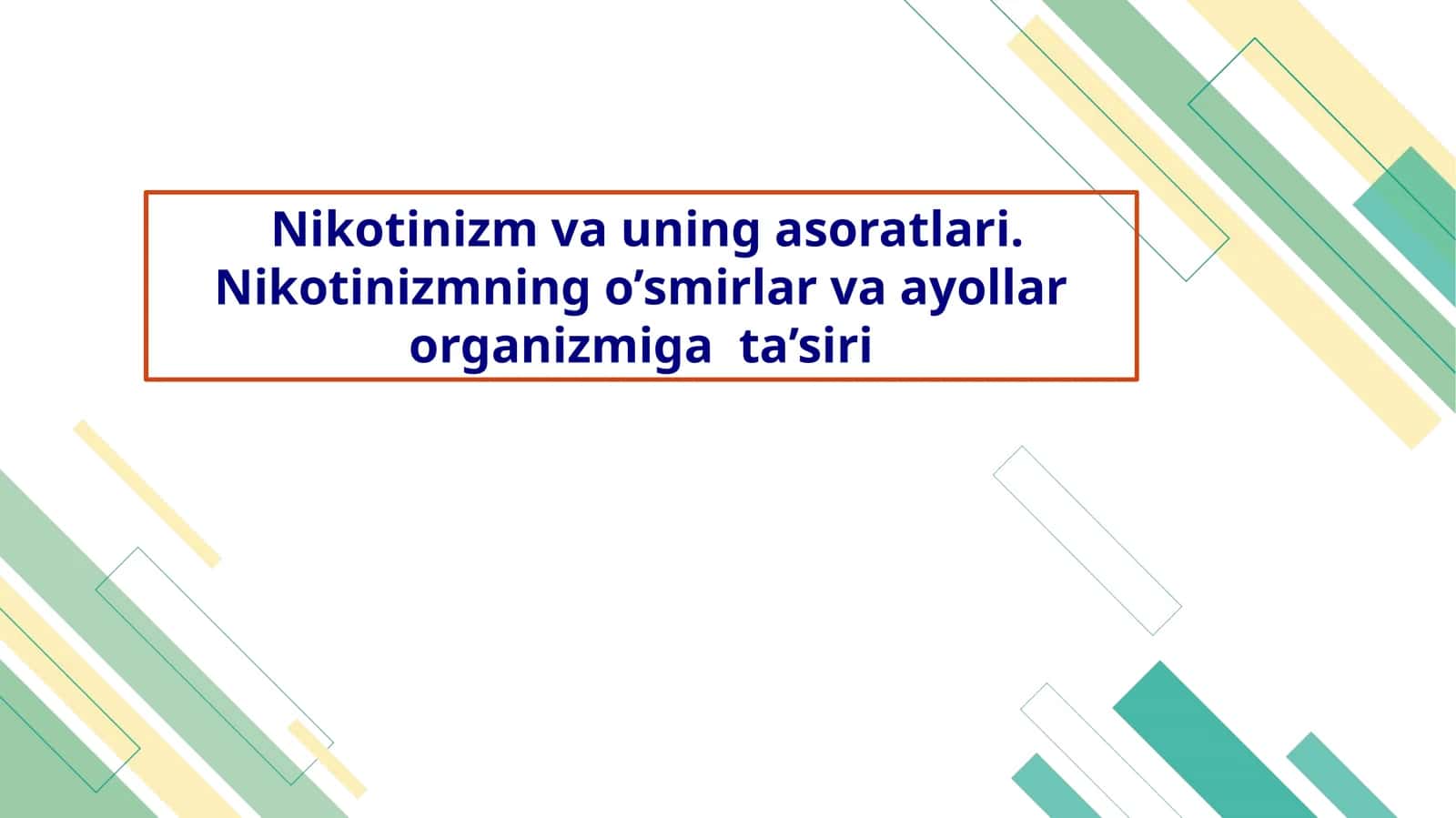 Nikotinizm va uning asoratlari. Nikotinizmning o’smirlar va ayollar organizmiga ta’siri